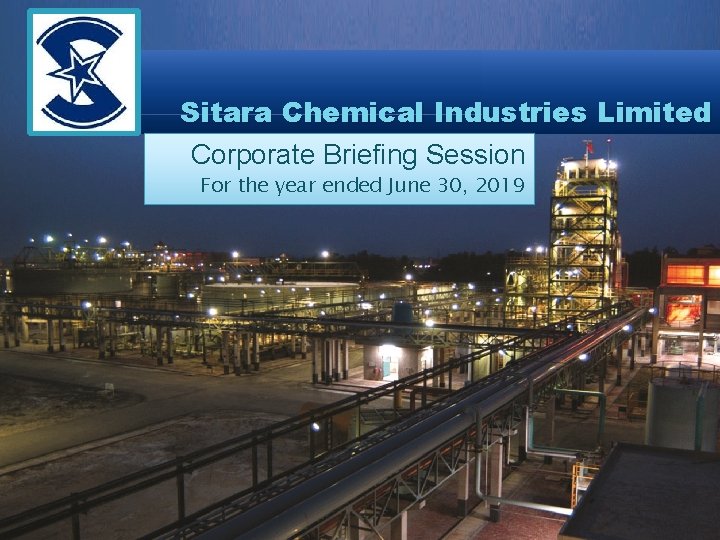 Sitara Chemical Industries Limited

Corporate Briefing Session
For the year ended June 30, 2019